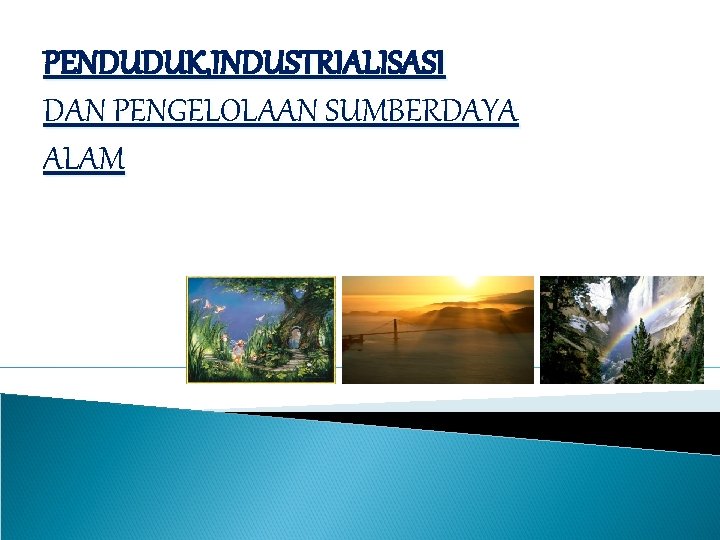 PENDUDUK,INDUSTRIALISASI
DAN PENGELOLAAN SUMBERDAYA
ALAM